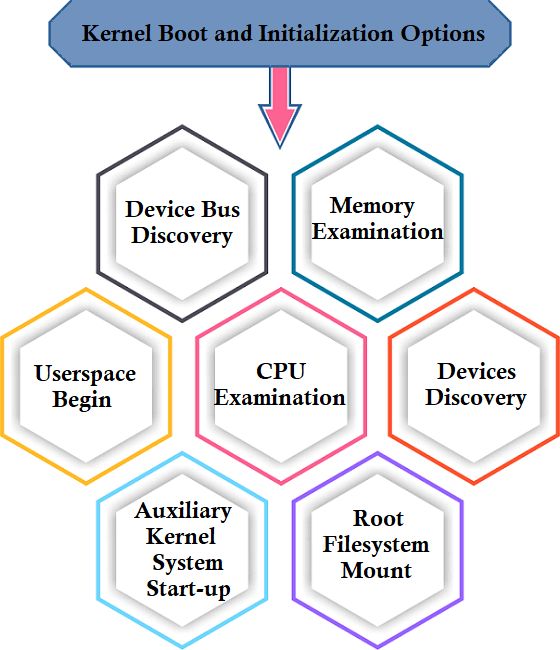 Kernel Boot and Initialization Options

Device Bus Discovery

Memory Examination

Userspace Begin

CPU Examination

Devices Discovery

Auxiliary Kernel System Start-up

Root Filesystem Mount